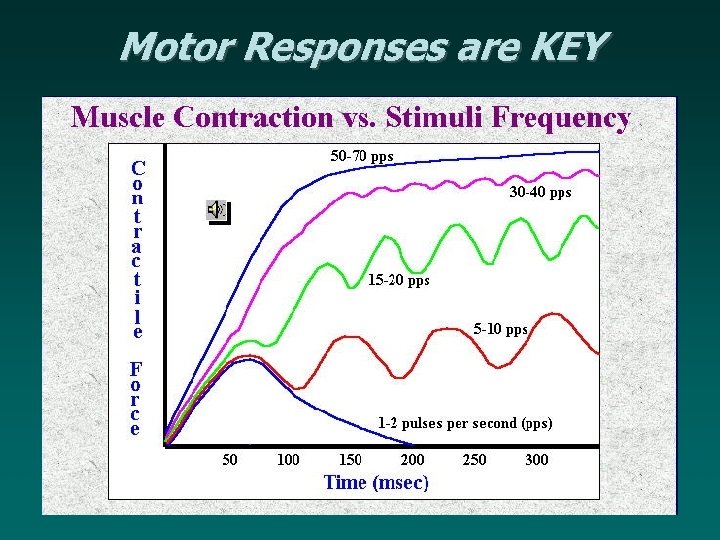 Motor Responses are KEY

Muscle Contraction vs. Stimuli Frequency

Contractile Force

50-70 pps

30-40 pps

15-20 pps

5-10 pps

1-2 pulses per second (pps)

50 100 150 200 250 300

Time (msec)